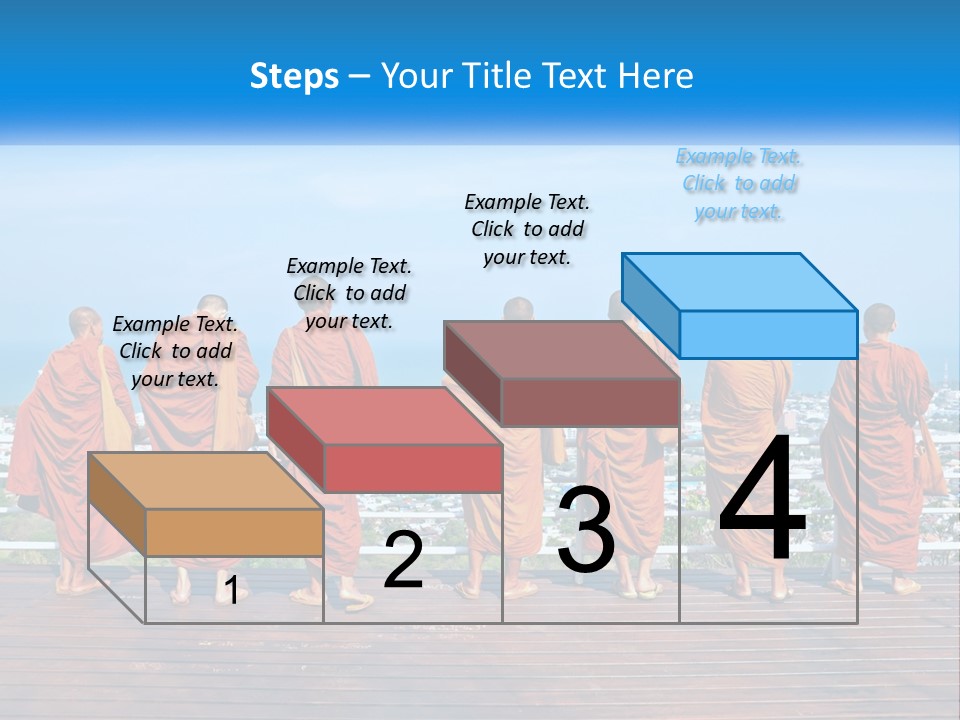 Steps – Your Title Text Here

Example Text. Click to add your text.

Example Text. Click to add your text.

Example Text. Click to add your text.

Example Text. Click to add your text.

1

2

3

4